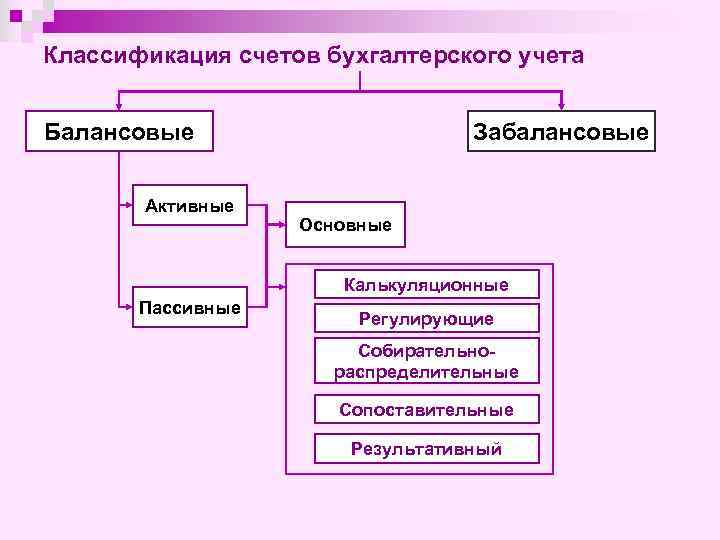 Классификация счетов бухгалтерского учета

Балансовые

Забалансовые

Активные

Пассивные

Основные

Калькуляционные

Регулирующие

Собирательно-распределительные

Сопоставительные

Результативный